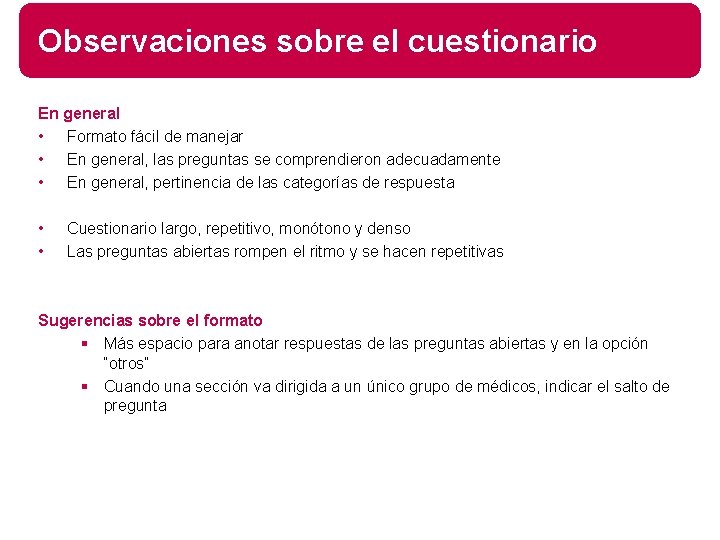 Observaciones sobre el cuestionario

En general
• Formato fácil de manejar
• En general, las preguntas se comprendieron adecuadamente
• En general, pertinencia de las categorías de respuesta

• Cuestionario largo, repetitivo, monótono y denso
• Las preguntas abiertas rompen el ritmo y se hacen repetitivas

Sugerencias sobre el formato
▪ Más espacio para anotar respuestas de las preguntas abiertas y en la opción "otros"
▪ Cuando una sección va dirigida a un único grupo de médicos, indicar el salto de pregunta